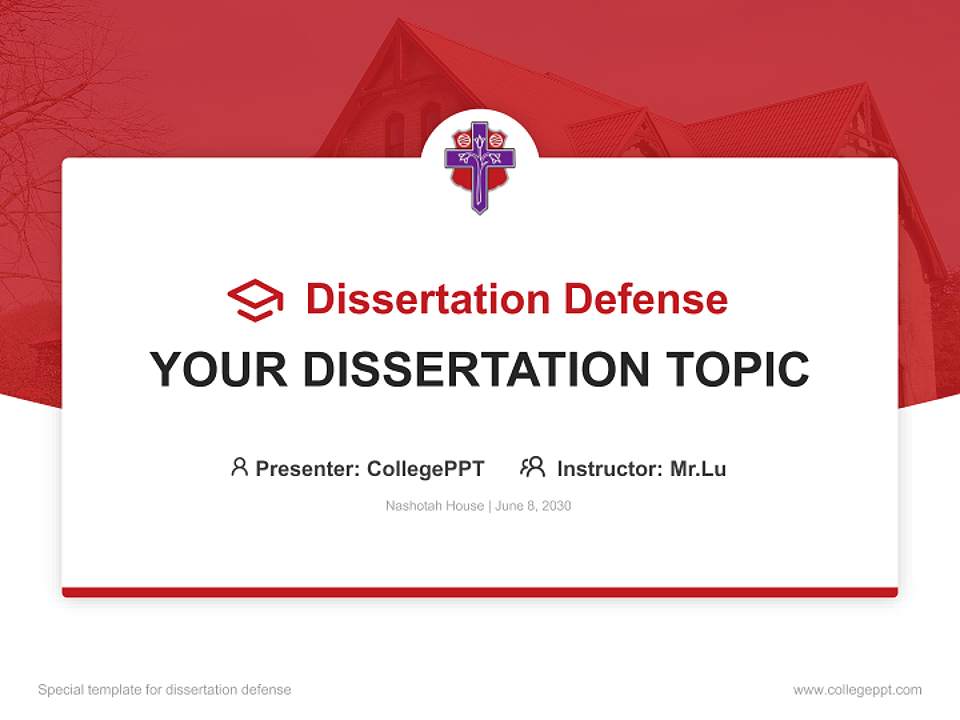 Dissertation Defense

YOUR DISSERTATION TOPIC

Presenter: CollegePPT Instructor: Mr.Lu

Nashotah House | June 8, 2030

Special template for dissertation defense

www.collegeppt.com